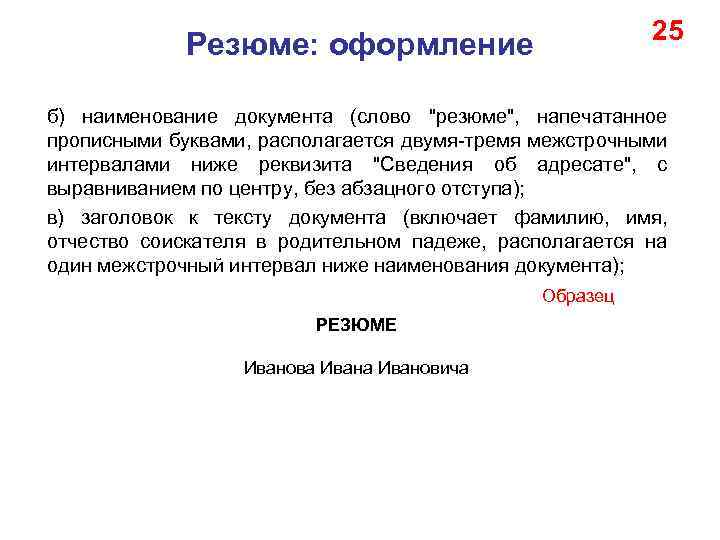 Резюме: оформление

25

б) наименование документа (слово "резюме", напечатанное прописными буквами, располагается двумя-тремя межстрочными интервалами ниже реквизита "Сведения об адресате", с выравниванием по центру, без абзацного отступа);

в) заголовок к тексту документа (включает фамилию, имя, отчество соискателя в родительном падеже, располагается на один межстрочный интервал ниже наименования документа);

Образец

РЕЗЮМЕ

Иванова Ивана Ивановича